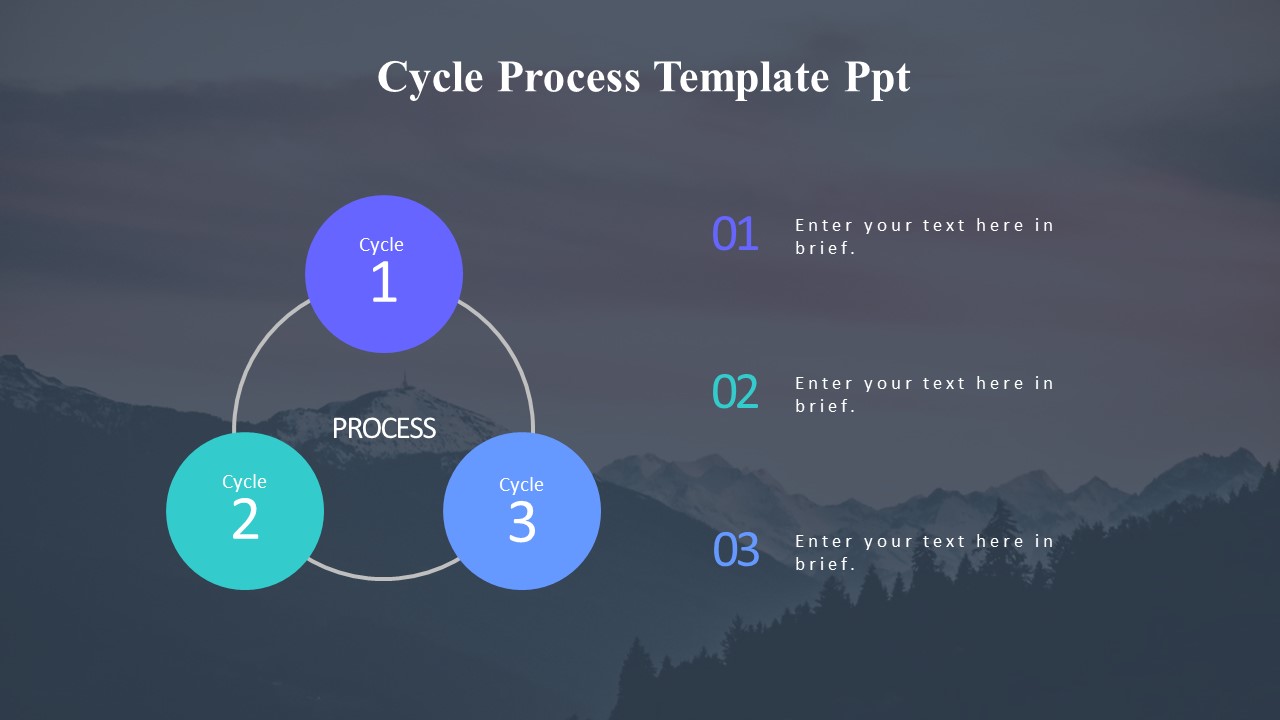 Cycle Process Template Ppt

Cycle
1

PROCESS

Cycle
2

Cycle
3

01 Enter your text here in brief.

02 Enter your text here in brief.

03 Enter your text here in brief.